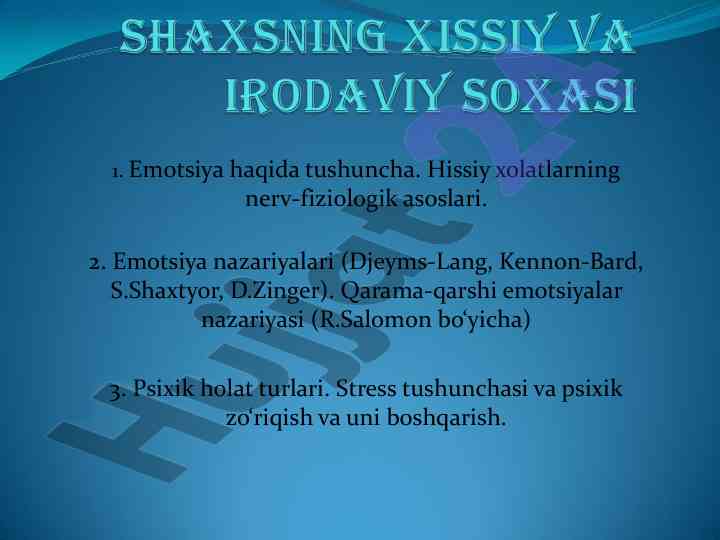 SHAXSNING XISSIY VA IRODAVIY SOXASI

1. Emotsiya haqida tushuncha. Hissiy xolatlarning nerv-fiziologik asoslari.

2. Emotsiya nazariyalari (Djeyms-Lang, Kennon-Bard, S.Shaxtyor, D.Zinger). Qarama-qarshi emotsiyalar nazariyasi (R.Salomon bo'yicha)

3. Psixik holat turlari. Stress tushunchasi va psixik zo'riqish va uni boshqarish.

Hujjat24